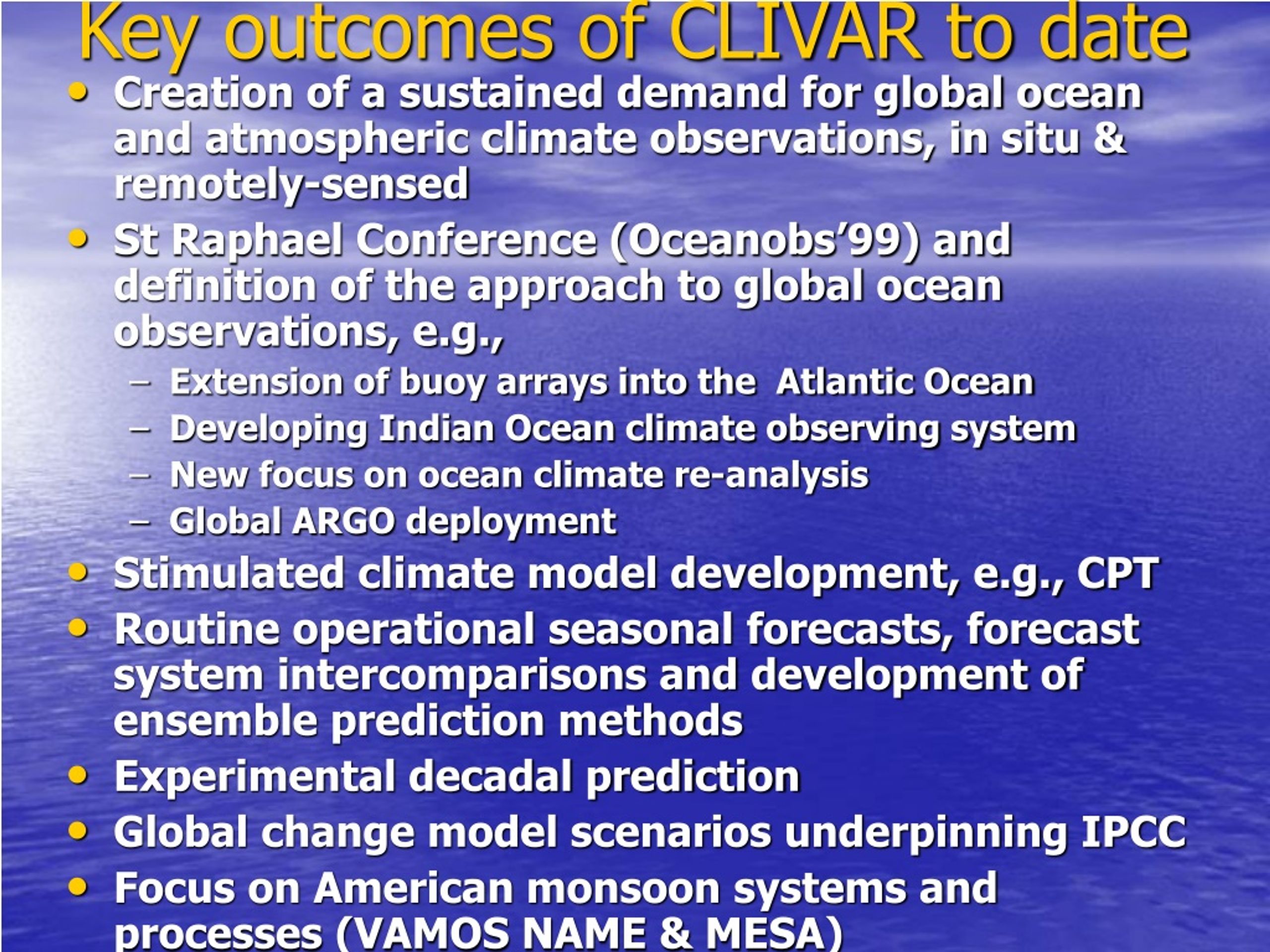 Key outcomes of CLIVAR to date

• Creation of a sustained demand for global ocean and atmospheric climate observations, in situ & remotely-sensed

• St Raphael Conference (Oceanobs'99) and definition of the approach to global ocean observations, e.g.,
  – Extension of buoy arrays into the Atlantic Ocean
  – Developing Indian Ocean climate observing system
  – New focus on ocean climate re-analysis
  – Global ARGO deployment

• Stimulated climate model development, e.g., CPT

• Routine operational seasonal forecasts, forecast system intercomparisons and development of ensemble prediction methods

• Experimental decadal prediction

• Global change model scenarios underpinning IPCC

• Focus on American monsoon systems and processes (VAMOS NAME & MESA)